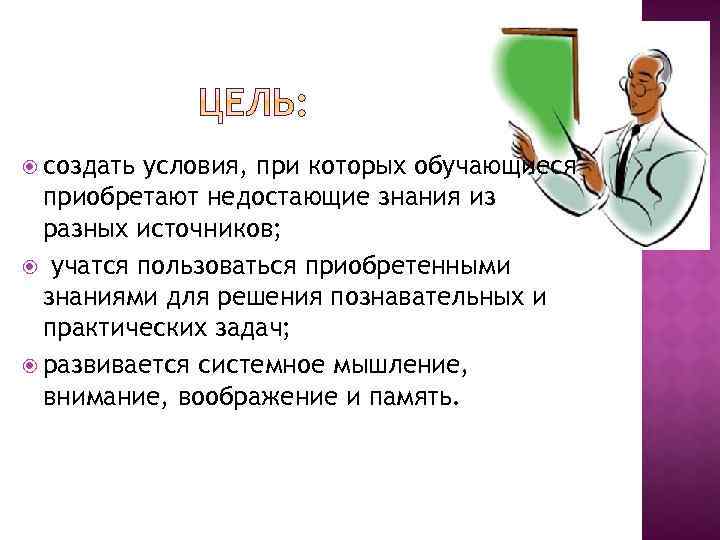 ЦЕЛЬ:

создать условия, при которых обучающиеся приобретают недостающие знания из разных источников;

учатся пользоваться приобретенными знаниями для решения познавательных и практических задач;

развивается системное мышление, внимание, воображение и память.